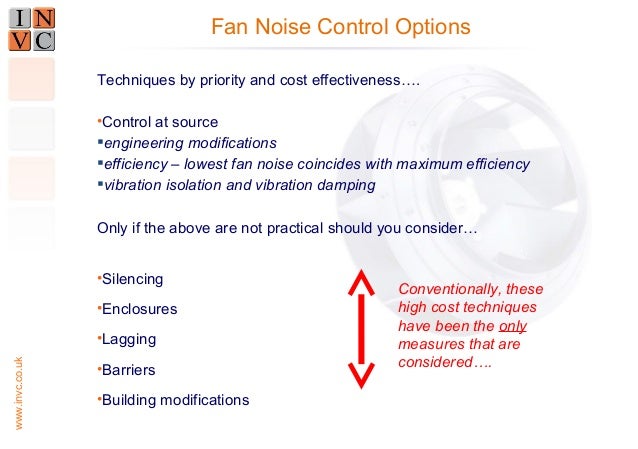 I N
V C

Fan Noise Control Options

Techniques by priority and cost effectiveness….

•Control at source
▪engineering modifications
▪efficiency – lowest fan noise coincides with maximum efficiency
▪vibration isolation and vibration damping

Only if the above are not practical should you consider…

•Silencing

•Enclosures

•Lagging

•Barriers

•Building modifications

Conventionally, these high cost techniques have been the only measures that are considered….

www.invc.co.uk